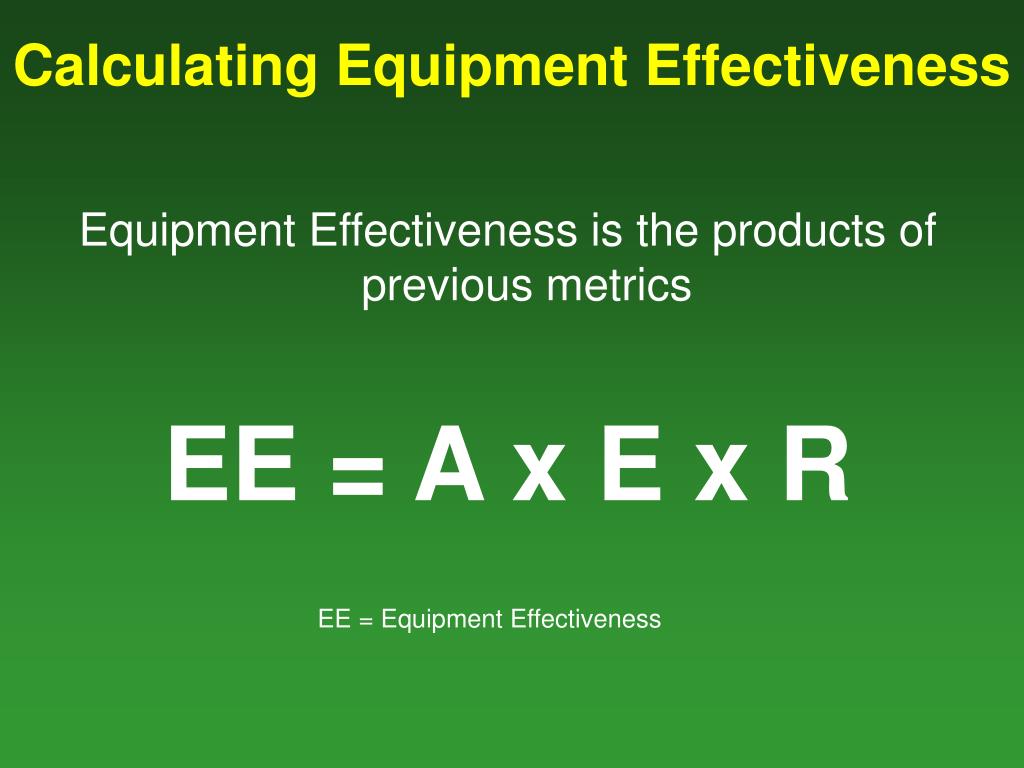 Calculating Equipment Effectiveness

Equipment Effectiveness is the products of previous metrics

EE = A x E x R

EE = Equipment Effectiveness